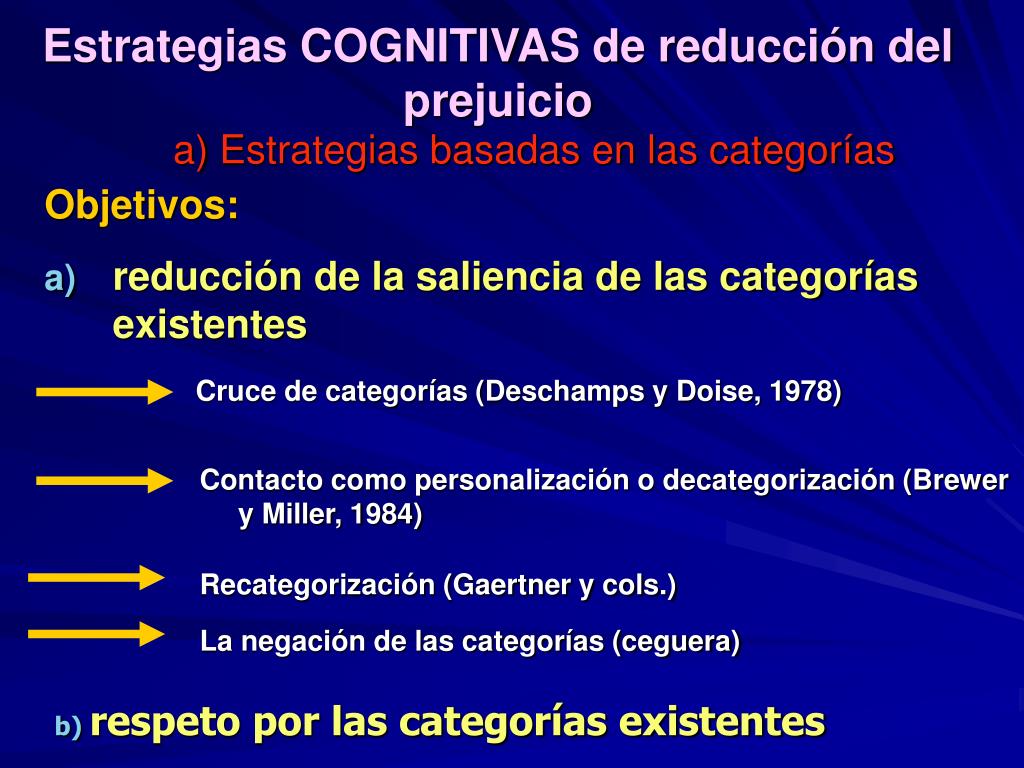 Estrategias COGNITIVAS de reducción del prejuicio

a) Estrategias basadas en las categorías

Objetivos:

a) reducción de la saliencia de las categorías existentes

Cruce de categorías (Deschamps y Doise, 1978)

Contacto como personalización o decategorización (Brewer y Miller, 1984)

Recategorización (Gaertner y cols.)

La negación de las categorías (ceguera)

b) respeto por las categorías existentes